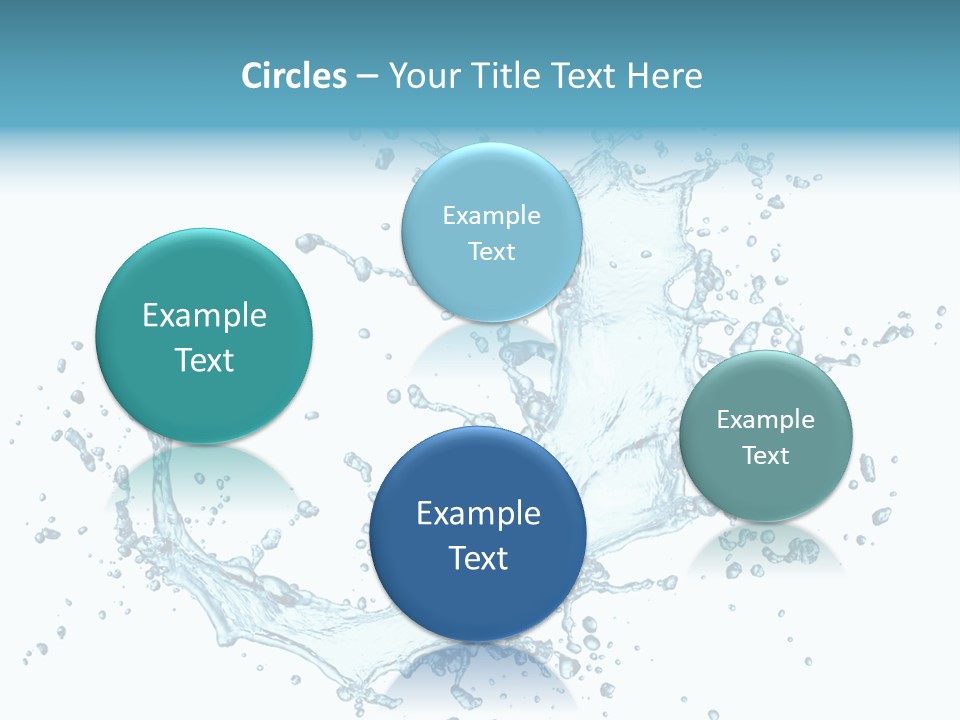 Circles – Your Title Text Here

Example Text

Example Text

Example Text

Example Text